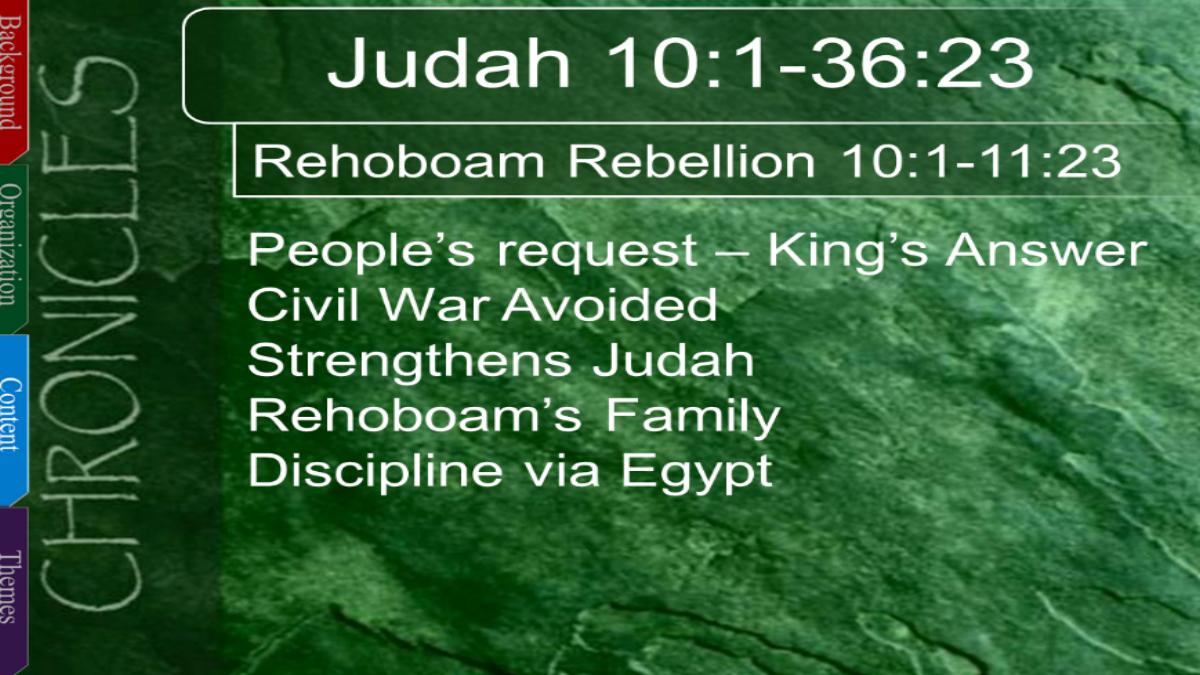 Background
Organization
Content
Themes

CHRONICLES

Judah 10:1-36:23

Rehoboam Rebellion 10:1-11:23

People's request – King's Answer
Civil War Avoided
Strengthens Judah
Rehoboam's Family
Discipline via Egypt